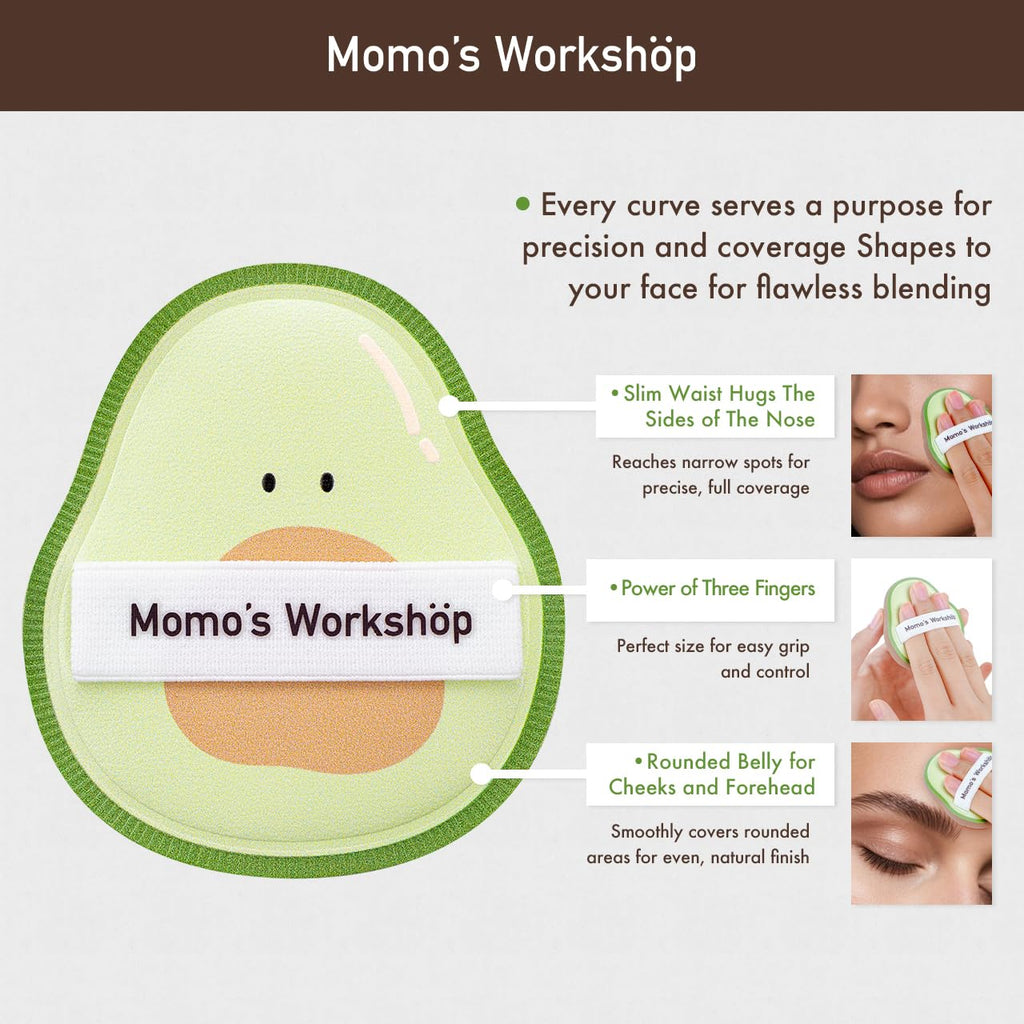 Momo's Workshöp

• Every curve serves a purpose for precision and coverage Shapes to your face for flawless blending

Momo's Workshöp

• Slim Waist Hugs The Sides of The Nose

Reaches narrow spots for precise, full coverage

Momo's Workshöp

• Power of Three Fingers

Perfect size for easy grip and control

Momo's Workshöp

• Rounded Belly for Cheeks and Forehead

Smoothly covers rounded areas for even, natural finish

Momo's Workshöp